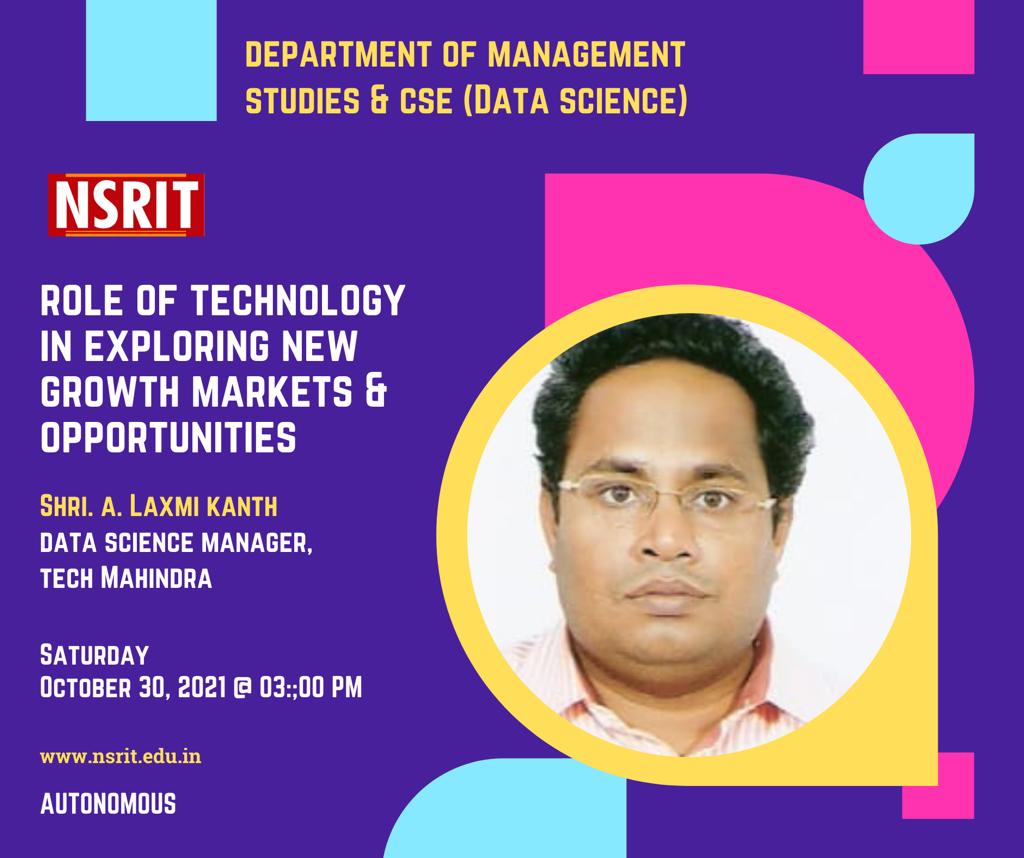 DEPARTMENT OF MANAGEMENT STUDIES & CSE (DATA SCIENCE)

NSRIT

ROLE OF TECHNOLOGY IN EXPLORING NEW GROWTH MARKETS & OPPORTUNITIES

SHRI. A. LAXMI KANTH
DATA SCIENCE MANAGER,
TECH MAHINDRA

SATURDAY
OCTOBER 30, 2021 @ 03:;00 PM

www.nsrit.edu.in

AUTONOMOUS